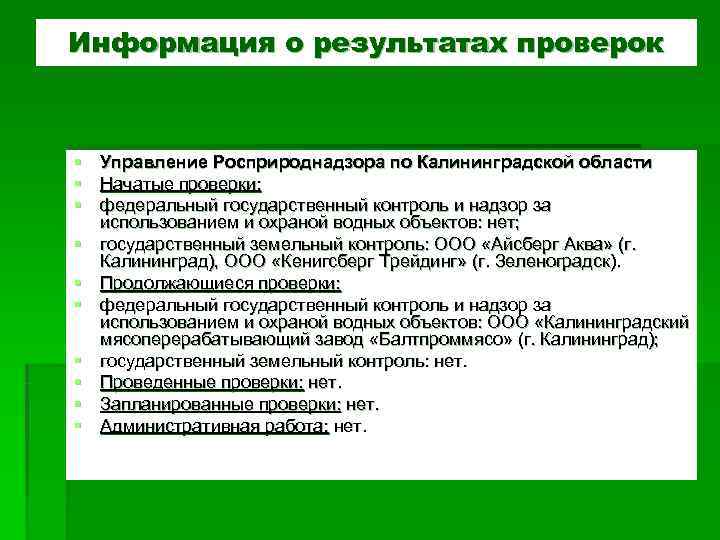 Информация о результатах проверок

Управление Росприроднадзора по Калининградской области

Начатые проверки:

федеральный государственный контроль и надзор за использованием и охраной водных объектов: нет;

государственный земельный контроль: ООО «Айсберг Аква» (г. Калининград), ООО «Кенигсберг Трейдинг» (г. Зеленоградск).

Продолжающиеся проверки:

федеральный государственный контроль и надзор за использованием и охраной водных объектов: ООО «Калининградский мясоперерабатывающий завод «Балтпроммясо» (г. Калининград);

государственный земельный контроль: нет.

Проведенные проверки: нет.

Запланированные проверки: нет.

Административная работа: нет.